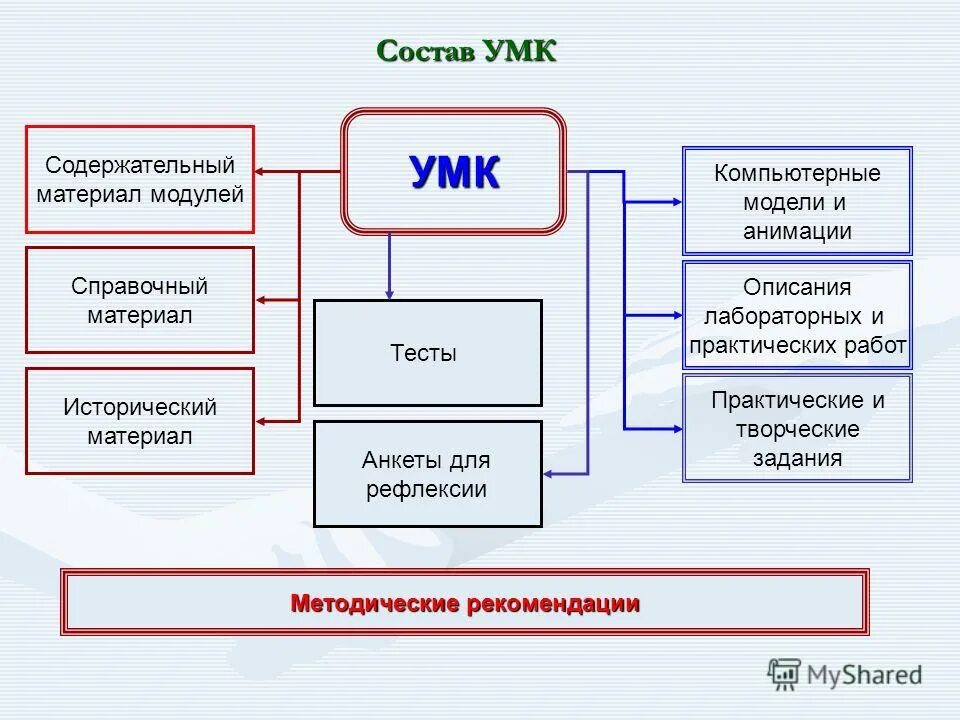 Состав УМК

УМК

Содержательный материал модулей

Справочный материал

Исторический материал

Тесты

Анкеты для рефлексии

Компьютерные модели и анимации

Описания лабораторных и практических работ

Практические и творческие задания

Методические рекомендации

MyShared